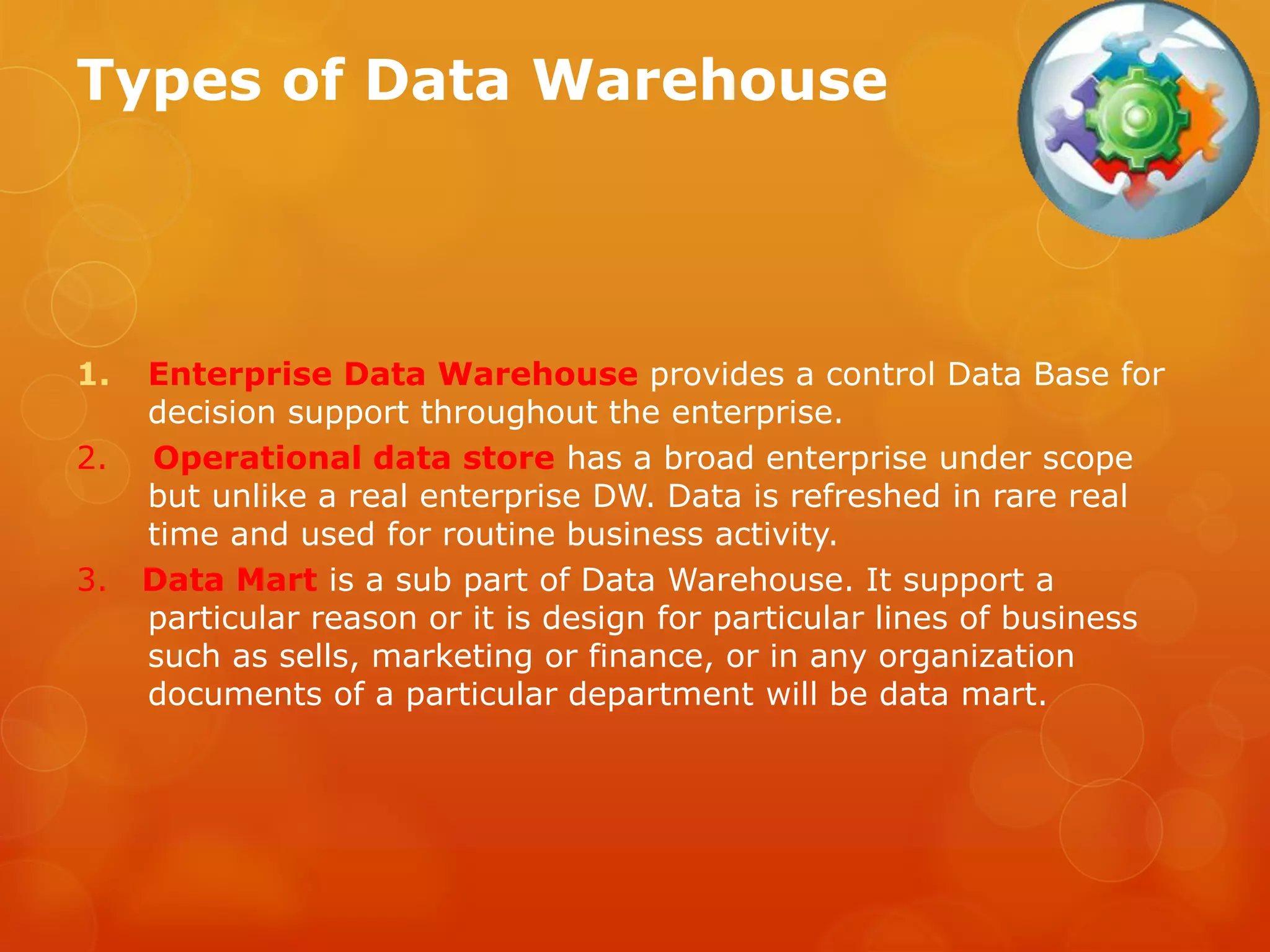 Types of Data Warehouse

1. Enterprise Data Warehouse provides a control Data Base for decision support throughout the enterprise.

2. Operational data store has a broad enterprise under scope but unlike a real enterprise DW. Data is refreshed in rare real time and used for routine business activity.

3. Data Mart is a sub part of Data Warehouse. It support a particular reason or it is design for particular lines of business such as sells, marketing or finance, or in any organization documents of a particular department will be data mart.